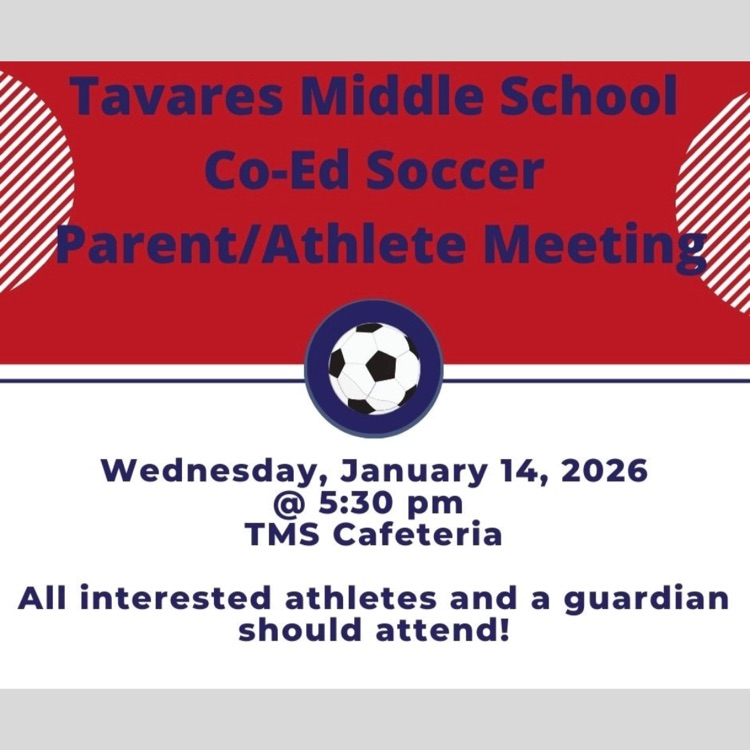 Tavares Middle School
Co-Ed Soccer
Parent/Athlete Meeting

Wednesday, January 14, 2026
@ 5:30 pm
TMS Cafeteria

All interested athletes and a guardian should attend!